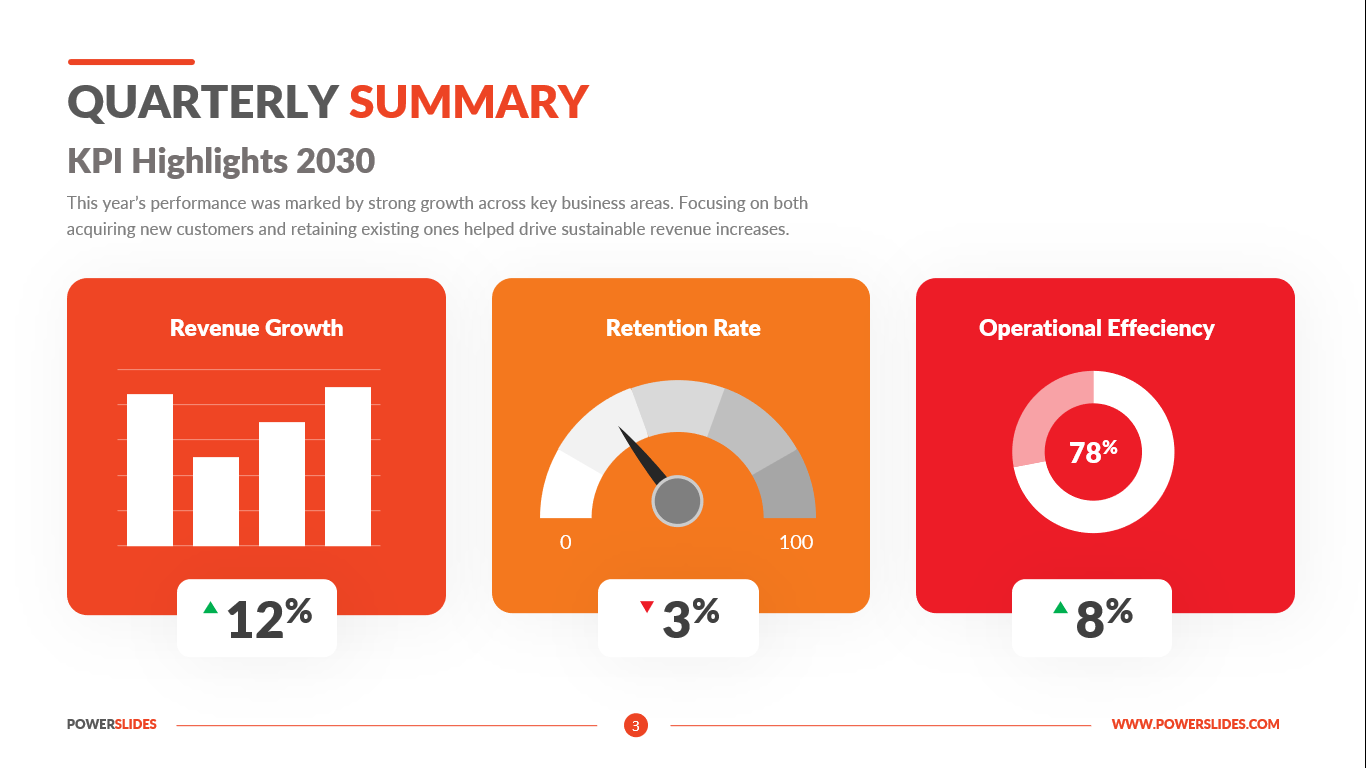 QUARTERLY SUMMARY

KPI Highlights 2030

This year's performance was marked by strong growth across key business areas. Focusing on both acquiring new customers and retaining existing ones helped drive sustainable revenue increases.

Revenue Growth

12%

Retention Rate

0

100

3%

Operational Effeciency

78%

8%

POWERSLIDES

3

WWW.POWERSLIDES.COM